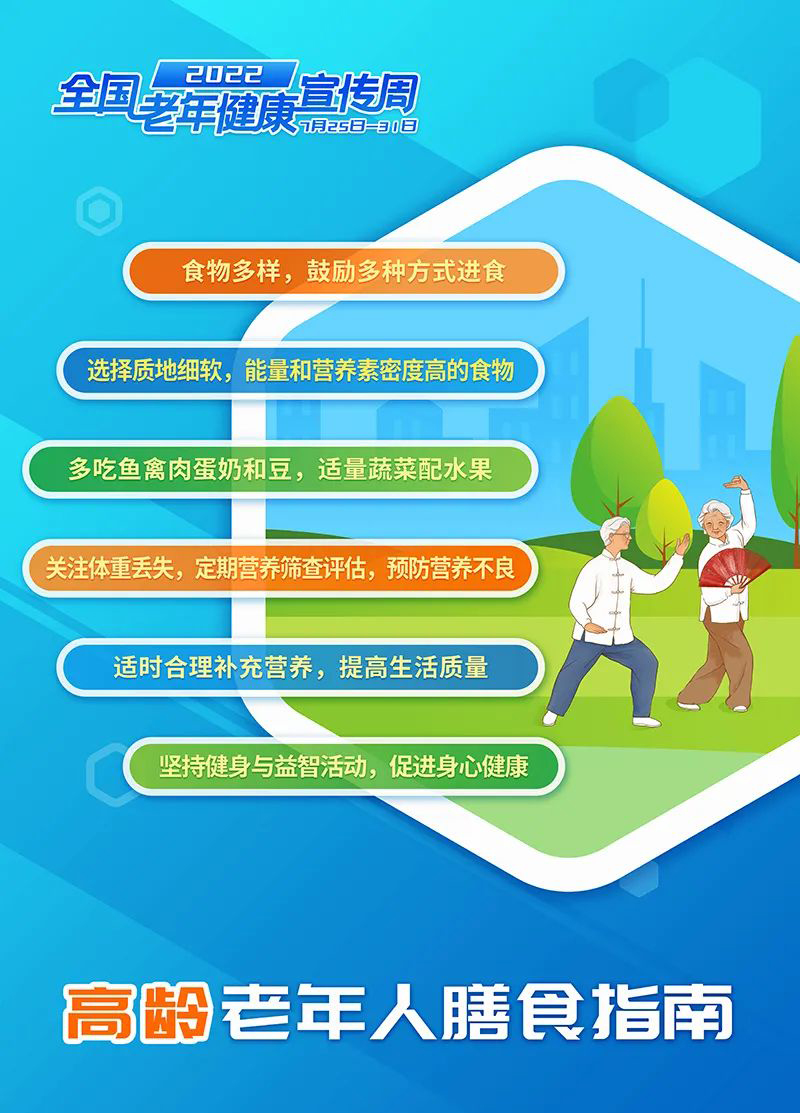 2022
全国老年健康宣传周
7月25日—31日

食物多样，鼓励多种方式进食

选择质地细软，能量和营养素密度高的食物

多吃鱼禽肉蛋奶和豆，适量蔬菜配水果

关注体重丢失，定期营养筛查评估，预防营养不良

适时合理补充营养，提高生活质量

坚持健身与益智活动，促进身心健康

高龄老年人膳食指南